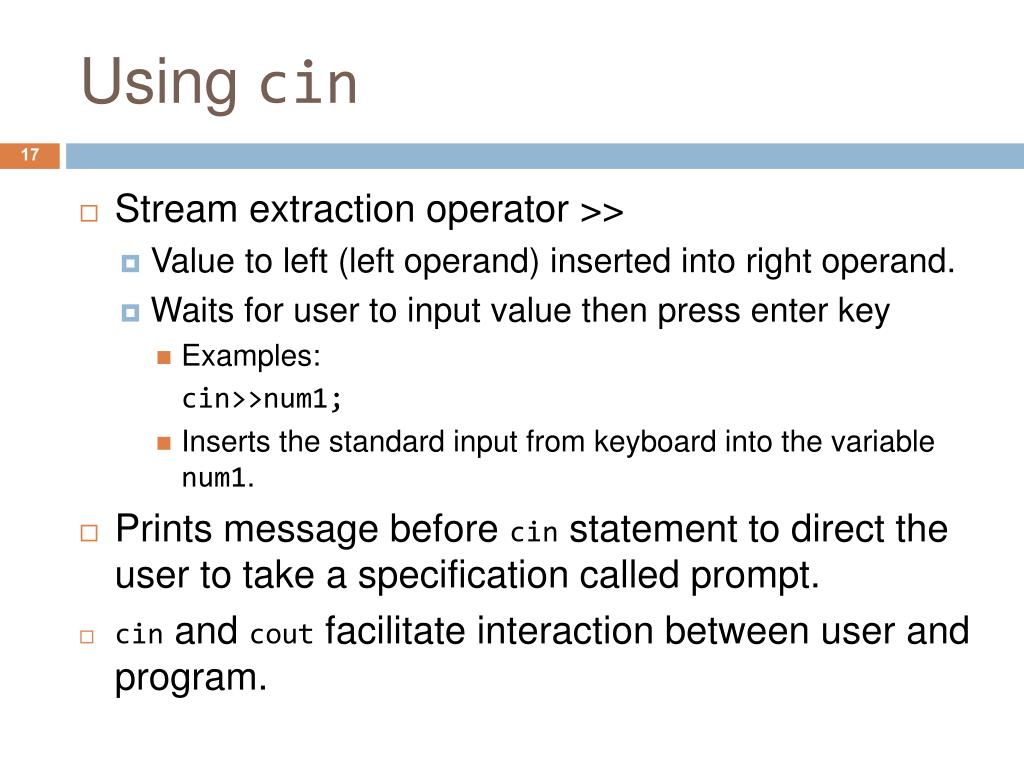 Using cin

17

Stream extraction operator >>

Value to left (left operand) inserted into right operand.

Waits for user to input value then press enter key

Examples:

cin>>num1;

Inserts the standard input from keyboard into the variable num1.

Prints message before cin statement to direct the user to take a specification called prompt.

cin and cout facilitate interaction between user and program.